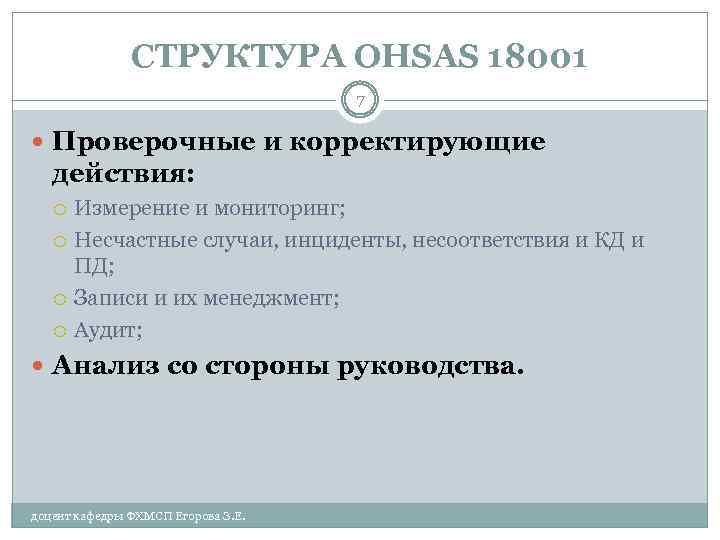 СТРУКТУРА OHSAS 18001

7

Проверочные и корректирующие действия:

Измерение и мониторинг;

Несчастные случаи, инциденты, несоответствия и КД и ПД;

Записи и их менеджмент;

Аудит;

Анализ со стороны руководства.

доцент кафедры ФХМСП Егорова З.Е.